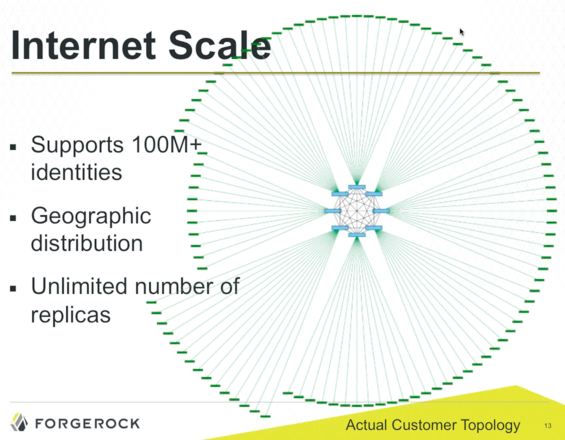 Internet Scale

▪ Supports 100M+ identities

▪ Geographic distribution

▪ Unlimited number of replicas

FORGEROCK

Actual Customer Topology

13